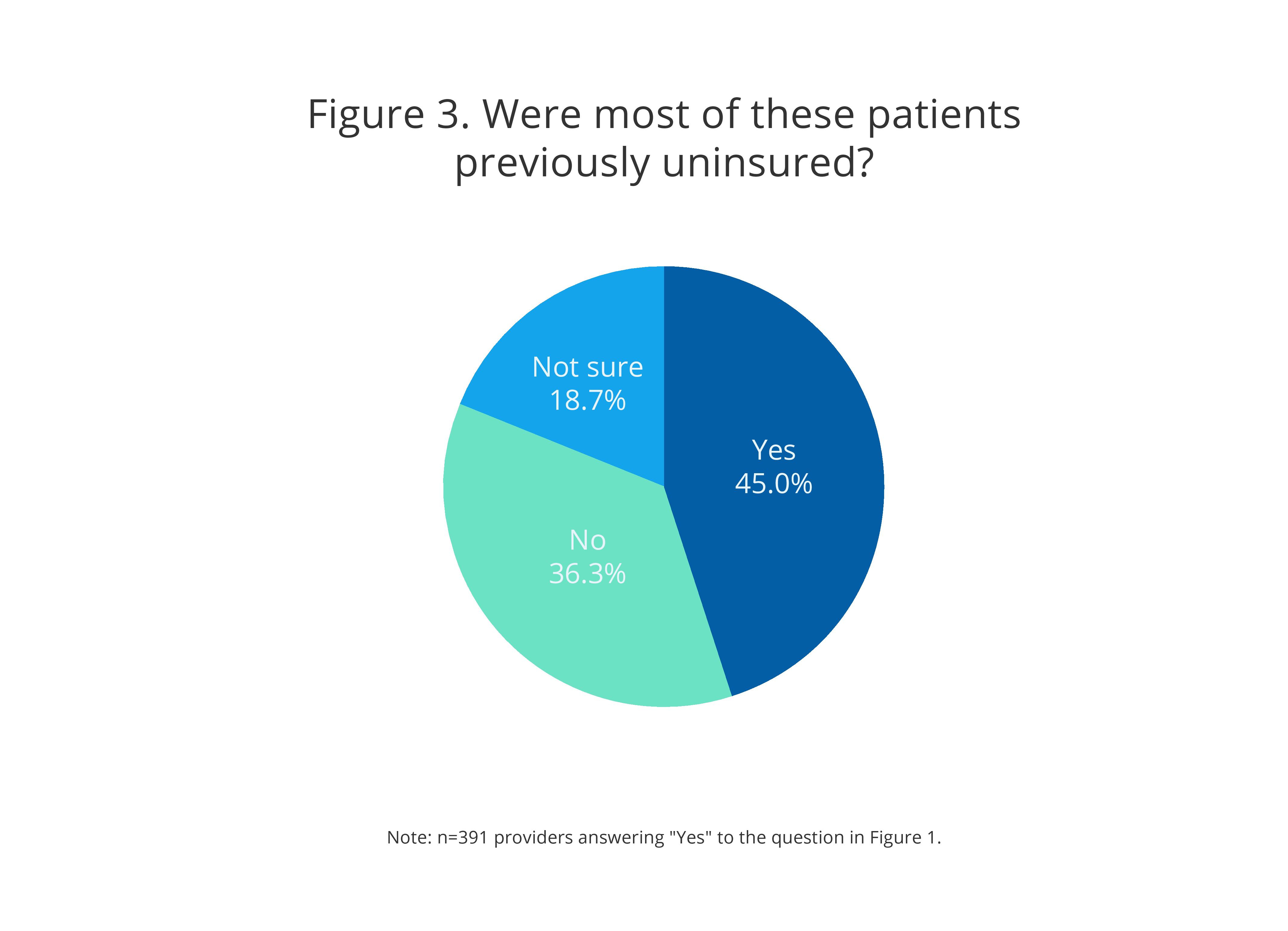 Figure 3. Were most of these patients previously uninsured?

Not sure
18.7%

Yes
45.0%

No
36.3%

Note: n=391 providers answering "Yes" to the question in Figure 1.